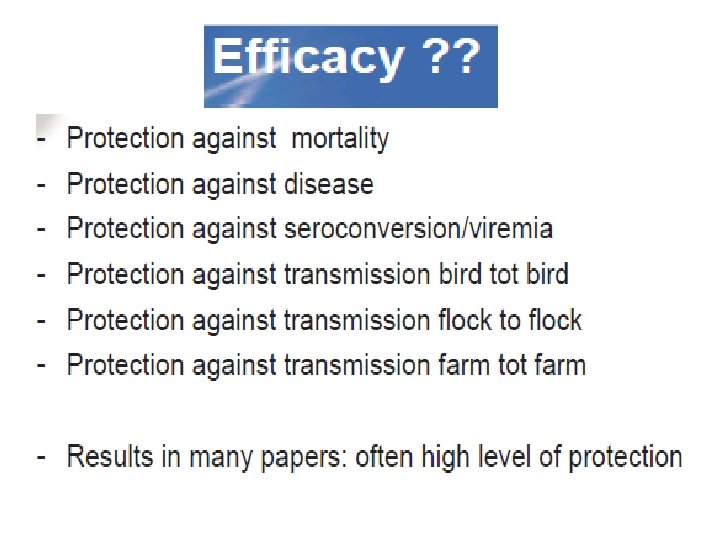 Efficacy ??

- Protection against mortality
- Protection against disease
- Protection against seroconversion/viremia
- Protection against transmission bird tot bird
- Protection against transmission flock to flock
- Protection against transmission farm tot farm

- Results in many papers: often high level of protection